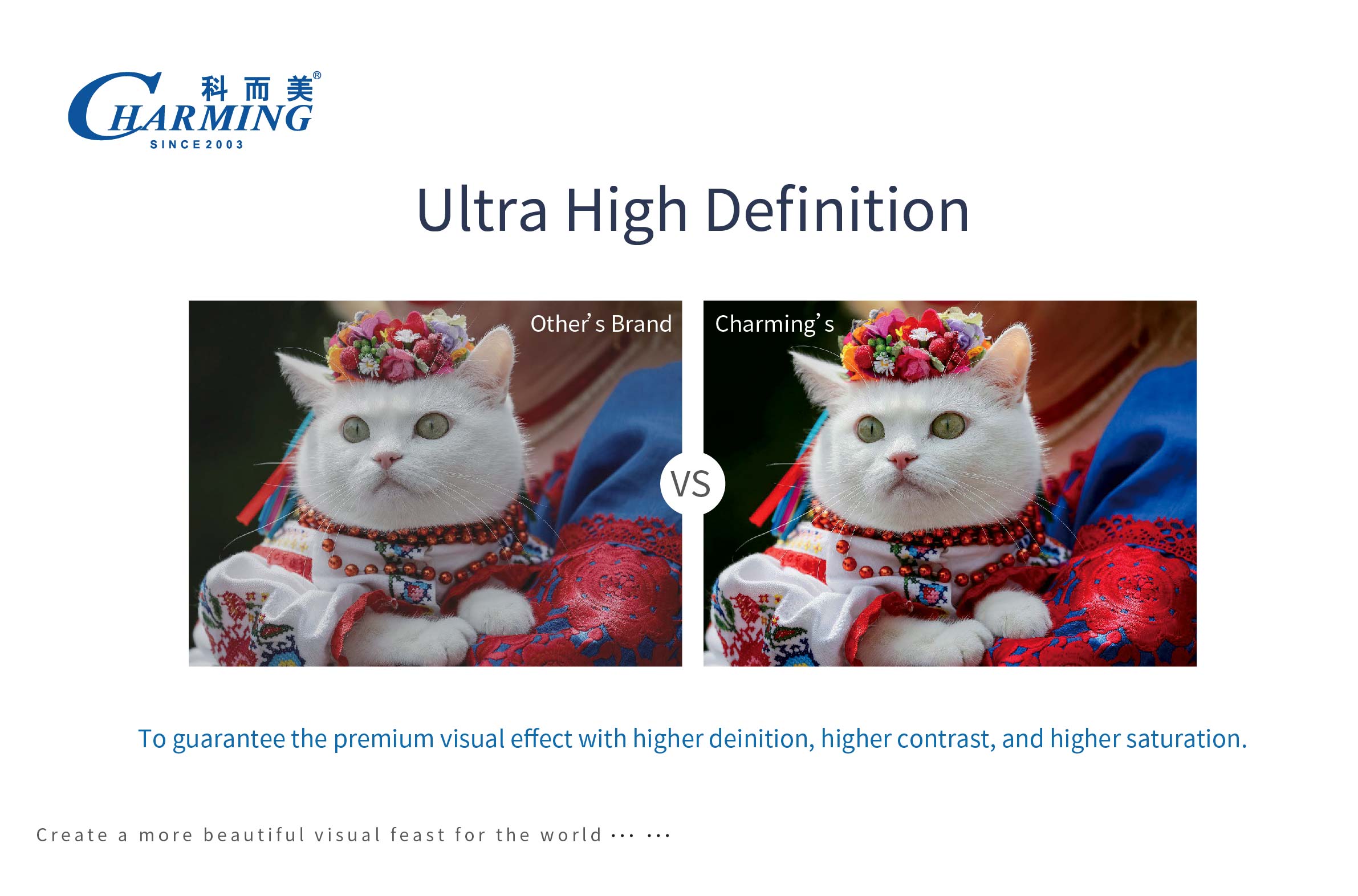 科而美®
CHARMING
SINCE 2003

Ultra High Definition

Other's Brand

VS

Charming's

To guarantee the premium visual effect with higher deinition, higher contrast, and higher saturation.

Create a more beautiful visual feast for the world ··· ···